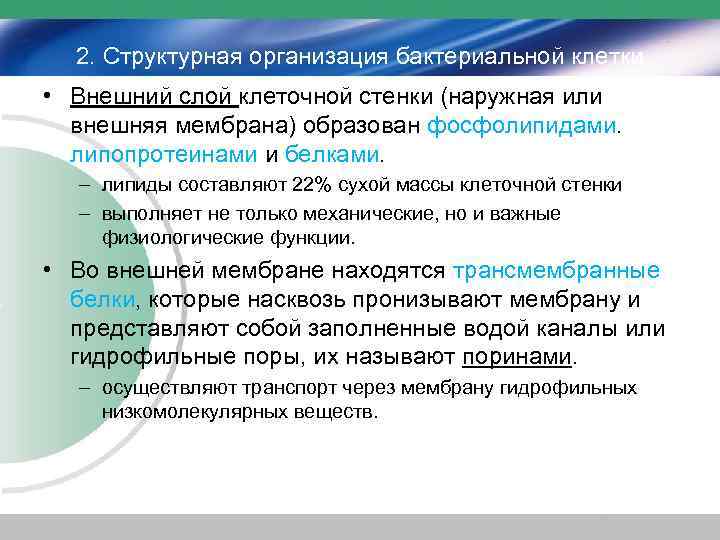 2. Структурная организация бактериальной клетки

• Внешний слой клеточной стенки (наружная или внешняя мембрана) образован фосфолипидами. липопротеинами и белками.
– липиды составляют 22% сухой массы клеточной стенки
– выполняет не только механические, но и важные физиологические функции.

• Во внешней мембране находятся трансмембранные белки, которые насквозь пронизывают мембрану и представляют собой заполненные водой каналы или гидрофильные поры, их называют поринами.
– осуществляют транспорт через мембрану гидрофильных низкомолекулярных веществ.